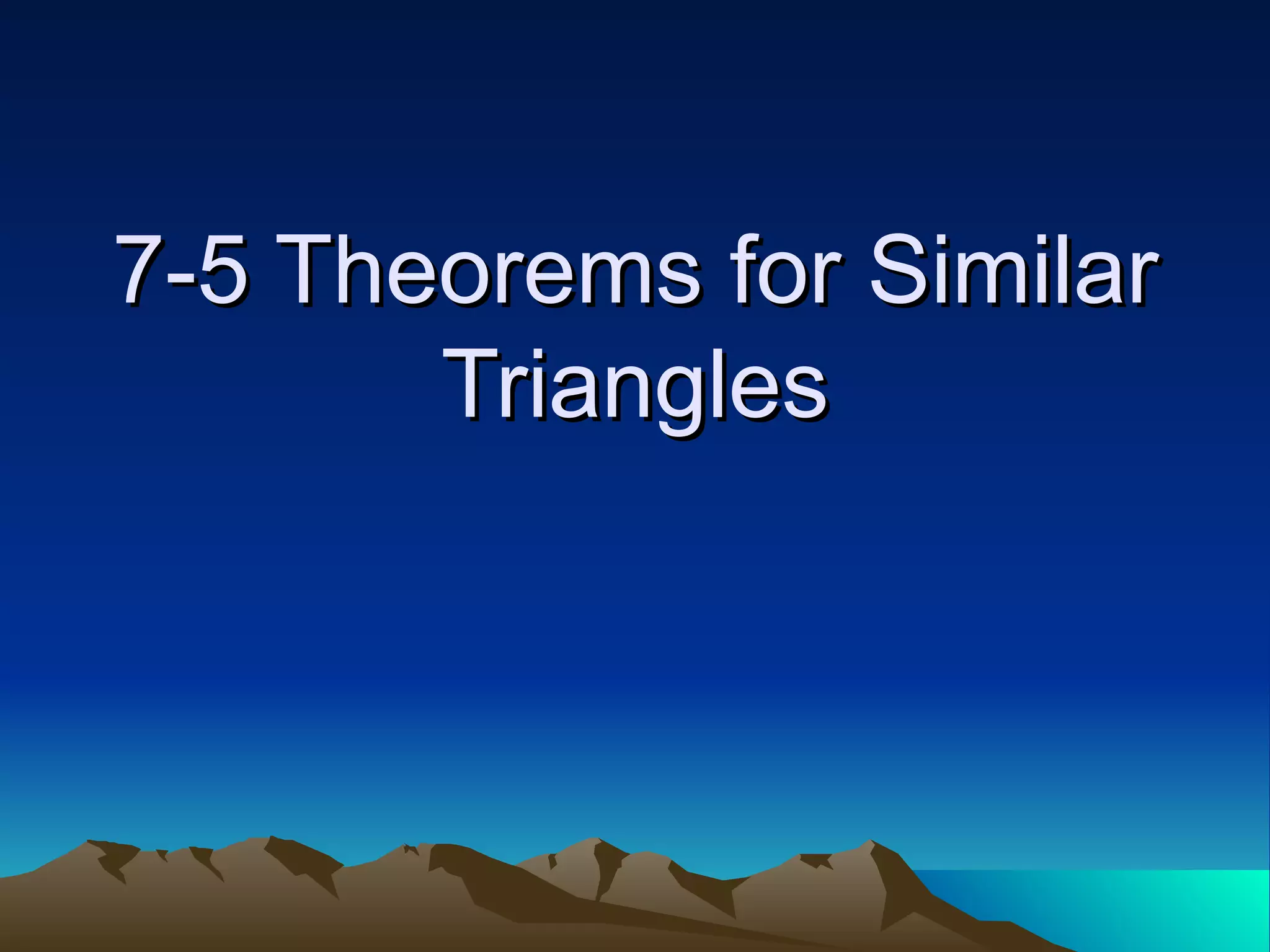 7-5 Theorems for Similar Triangles